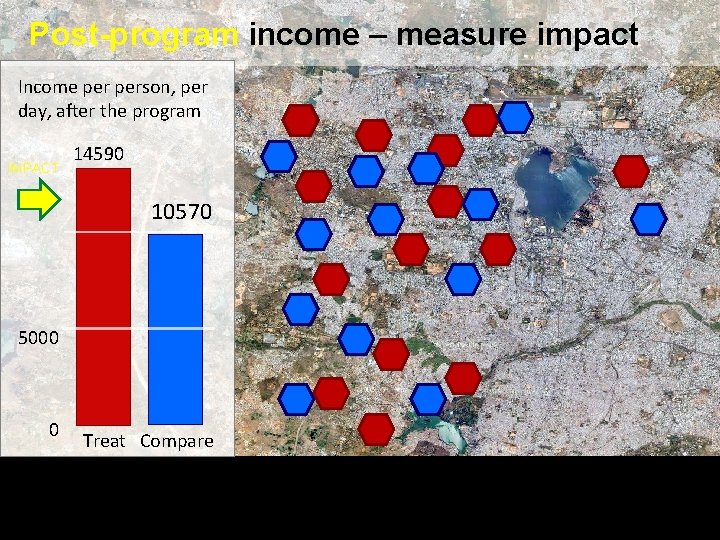 Post-program income – measure impact

Income per person, per day, after the program

IMPACT

14590

10570

5000

0

Treat

Compare